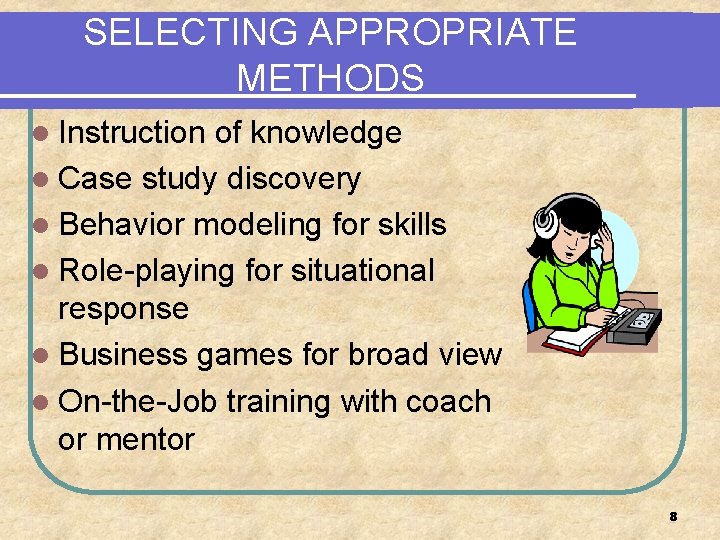 SELECTING APPROPRIATE METHODS

- Instruction of knowledge
- Case study discovery
- Behavior modeling for skills
- Role-playing for situational response
- Business games for broad view
- On-the-Job training with coach or mentor

8